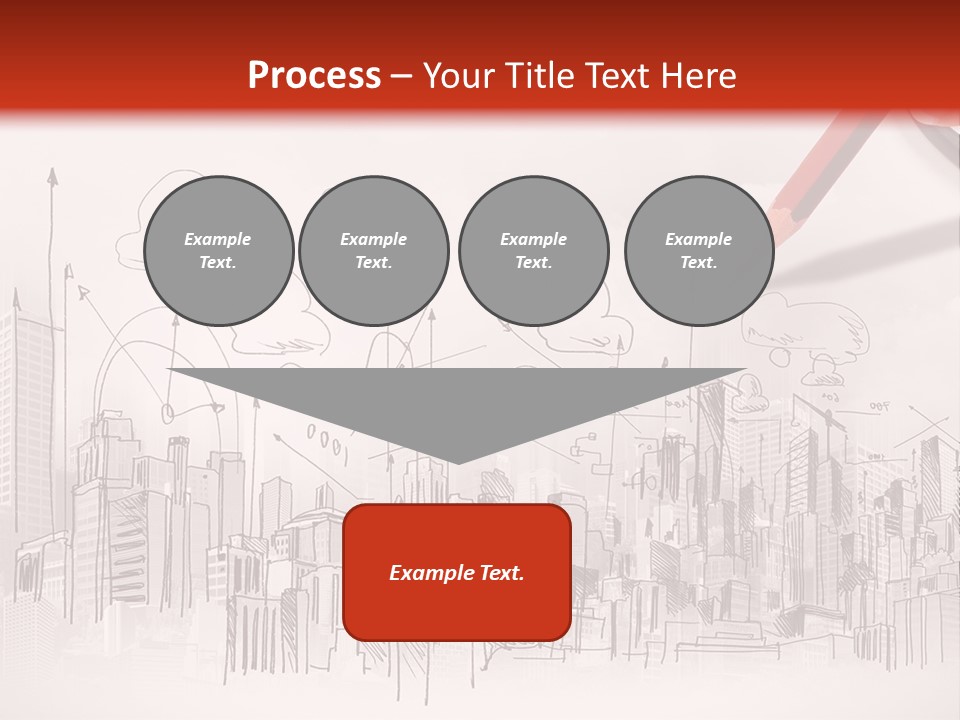 Process – Your Title Text Here

Example Text.

Example Text.

Example Text.

Example Text.

Example Text.